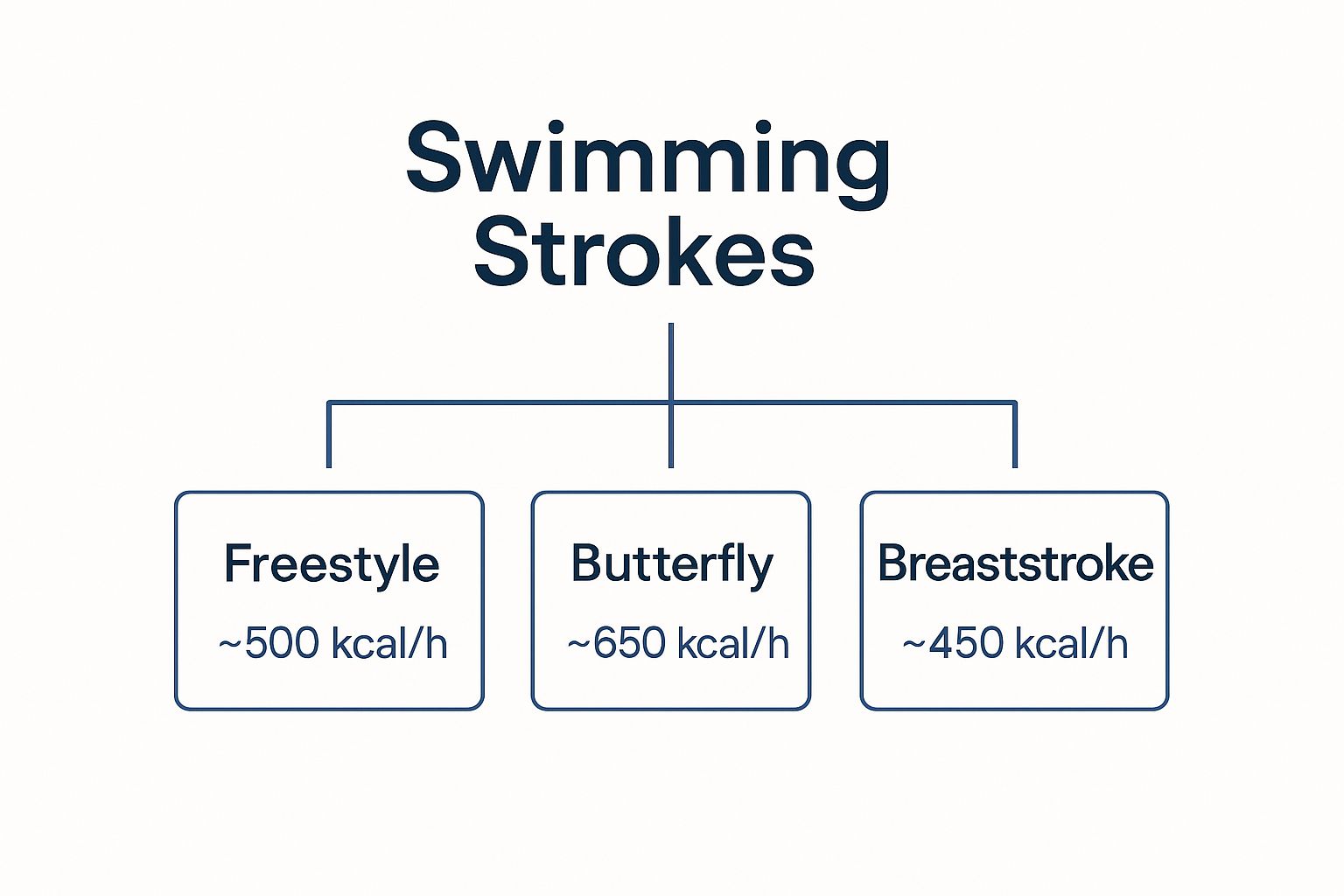 Swimming Strokes

Freestyle
~500 kcal/h

Butterfly
~650 kcal/h

Breaststroke
~450 kcal/h